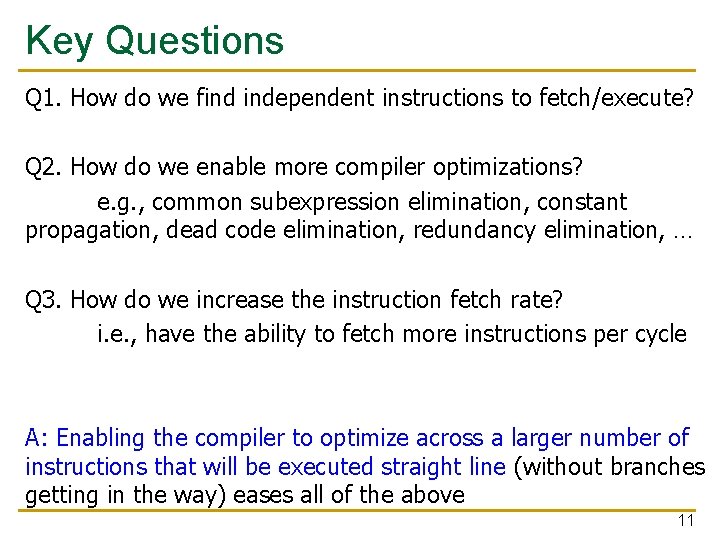 Key Questions

Q1. How do we find independent instructions to fetch/execute?

Q2. How do we enable more compiler optimizations?
e.g., common subexpression elimination, constant propagation, dead code elimination, redundancy elimination, …

Q3. How do we increase the instruction fetch rate?
i.e., have the ability to fetch more instructions per cycle

A: Enabling the compiler to optimize across a larger number of instructions that will be executed straight line (without branches getting in the way) eases all of the above

11